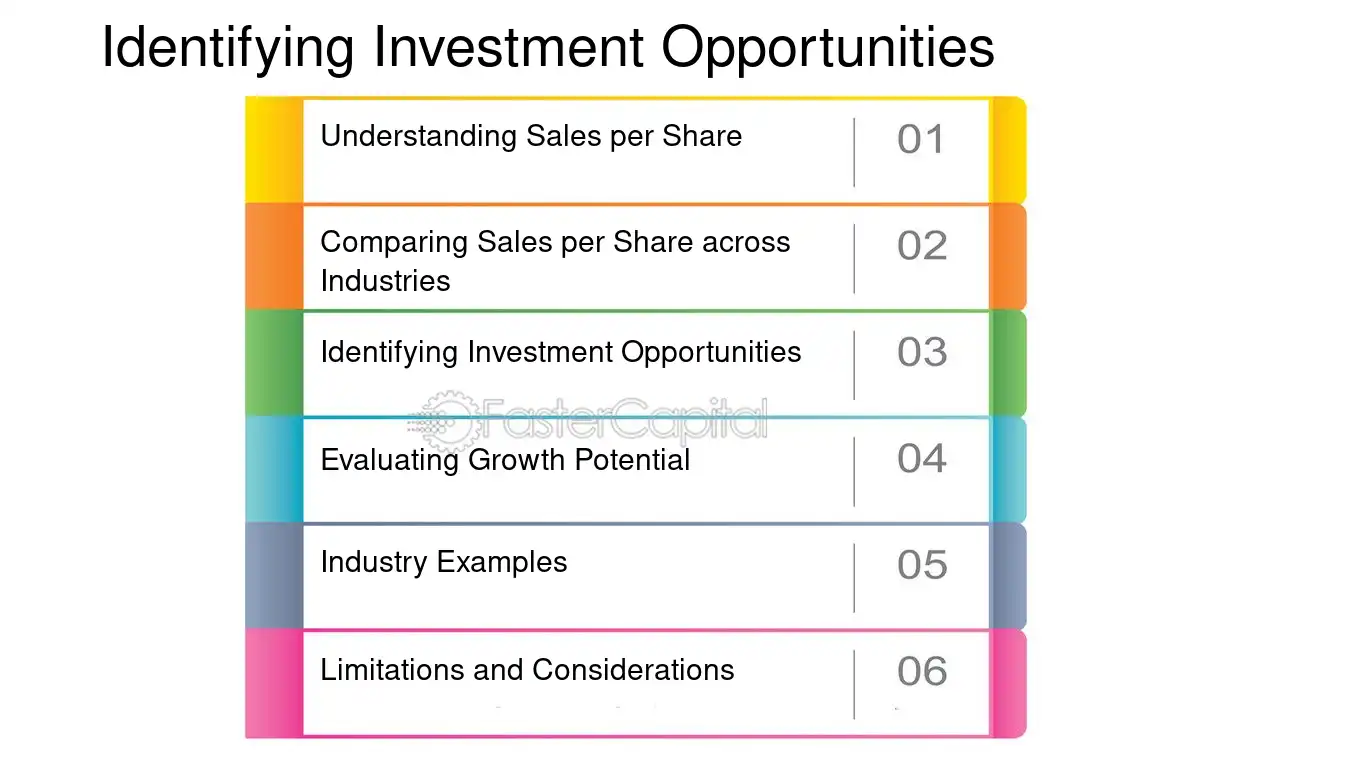 Identifying Investment Opportunities

Understanding Sales per Share
01

Comparing Sales per Share across Industries
02

Identifying Investment Opportunities
03

Evaluating Growth Potential
04

Industry Examples
05

Limitations and Considerations
06

FasterCapital